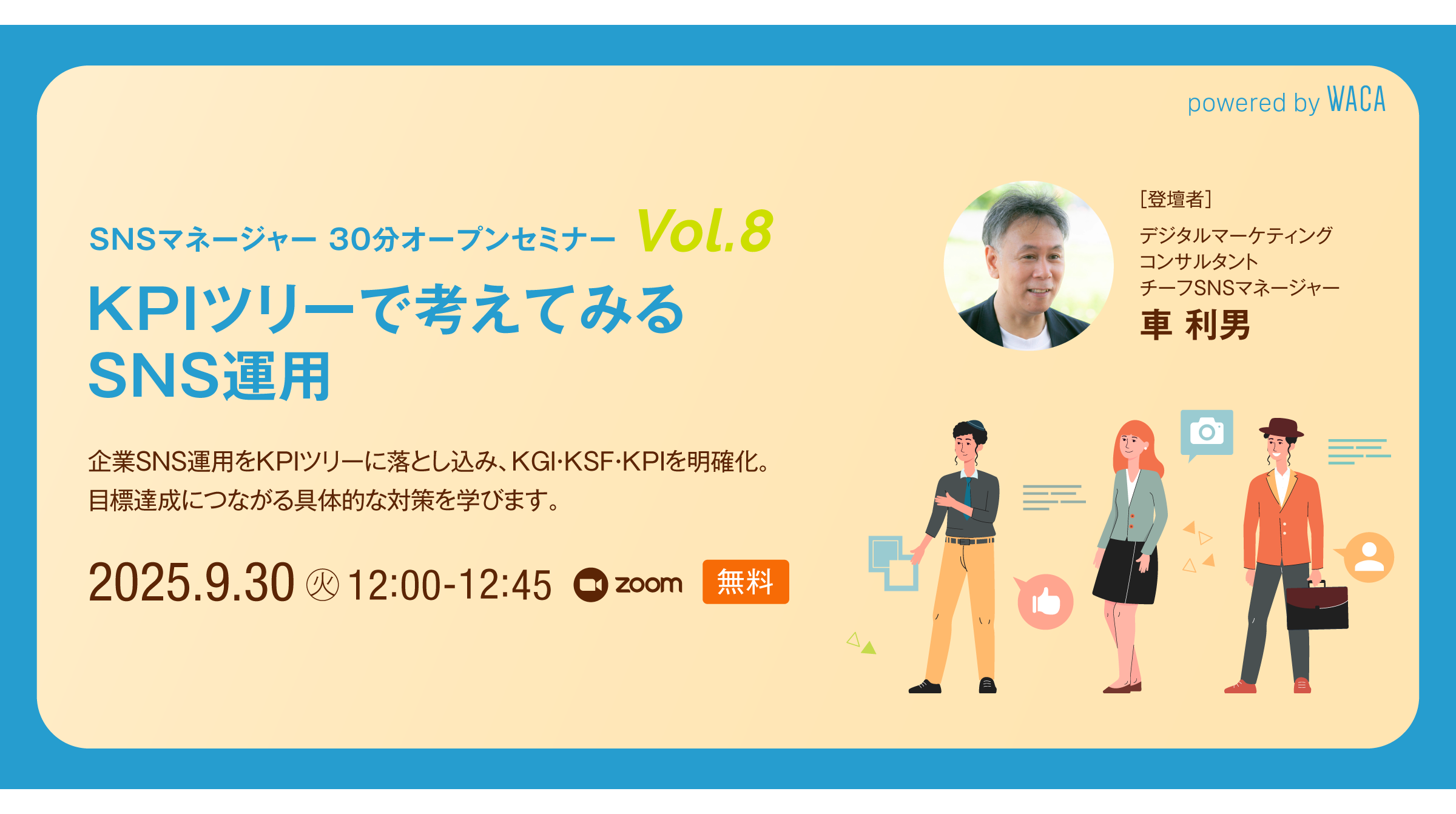 powered by WACA

SNSマネージャー 30分オープンセミナー Vol.8

KPIツリーで考えてみる SNS運用

企業SNS運用をKPIツリーに落とし込み、KGI·KSF·KPIを明確化。
目標達成につながる具体的な対策を学びます。

2025.9.30 ㊋ 12:00-12:45 zoom 無料

［登壇者］
デジタルマーケティング
コンサルタント
チーフSNSマネージャー
車 利男